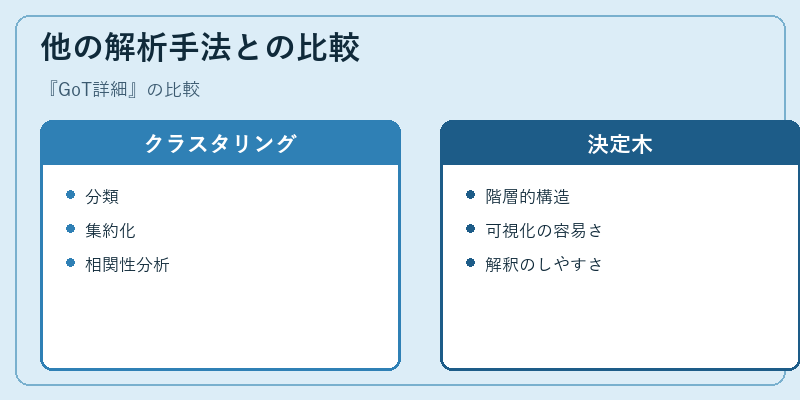 他の解析手法との比較

『GoT詳細』の比較

クラスタリング

- 分類
- 集約化
- 相関性分析

決定木

- 階層的構造
- 可視化の容易さ
- 解釈のしやすさ